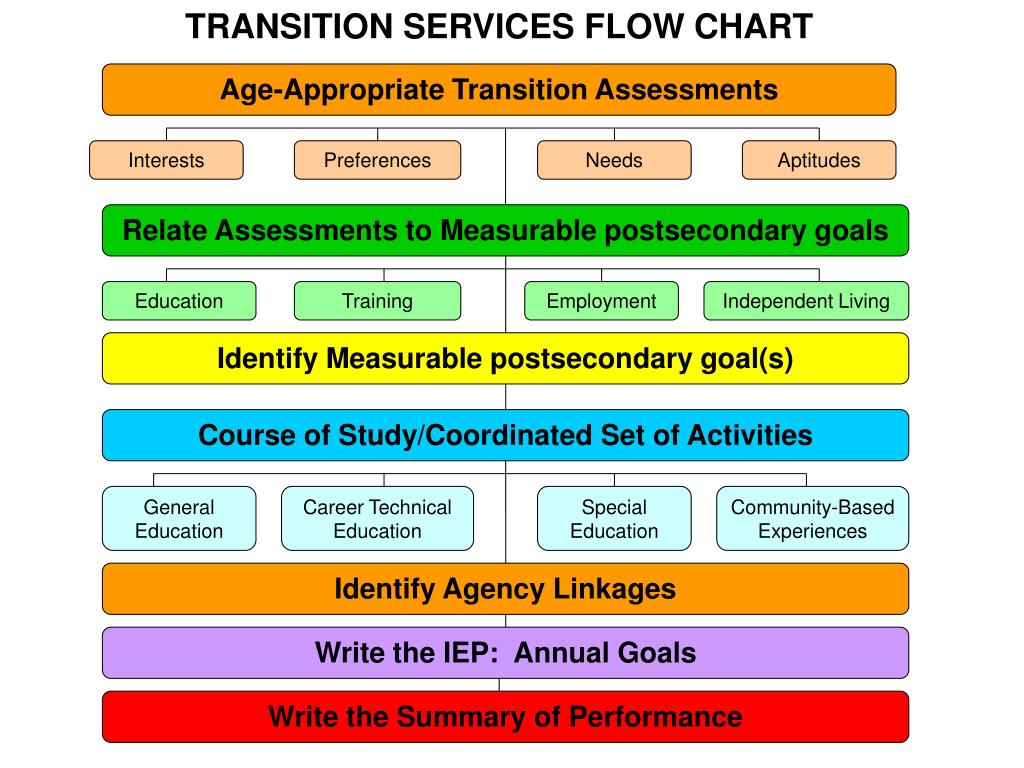 TRANSITION SERVICES FLOW CHART

Age-Appropriate Transition Assessments

Interests

Preferences

Needs

Aptitudes

Relate Assessments to Measurable postsecondary goals

Education

Training

Employment

Independent Living

Identify Measurable postsecondary goal(s)

Course of Study/Coordinated Set of Activities

General Education

Career Technical Education

Special Education

Community-Based Experiences

Identify Agency Linkages

Write the IEP: Annual Goals

Write the Summary of Performance